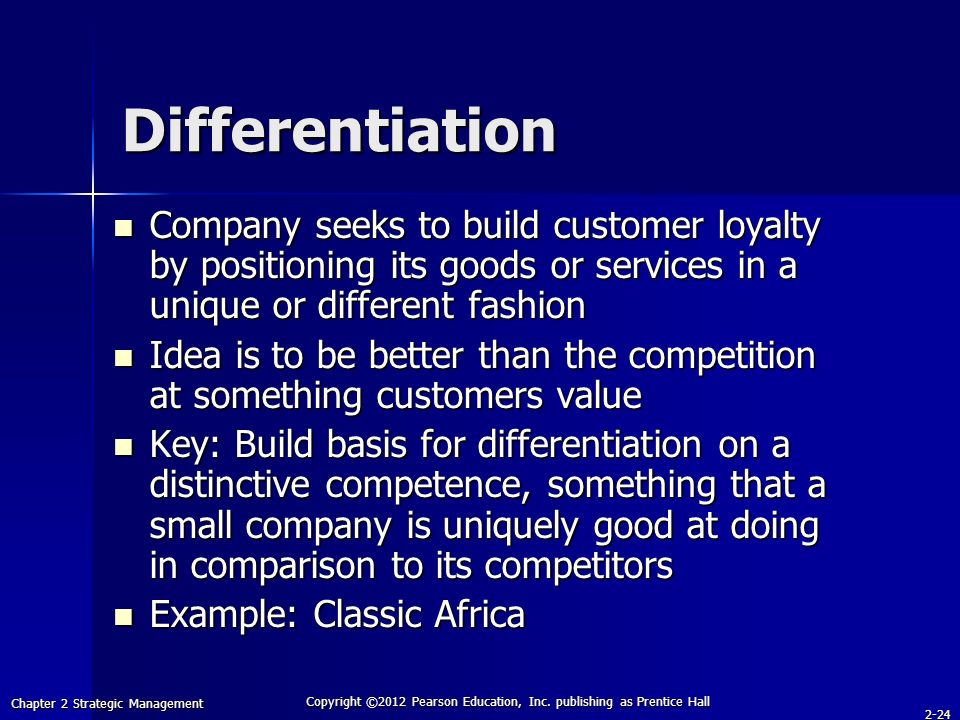 Differentiation

- Company seeks to build customer loyalty by positioning its goods or services in a unique or different fashion
- Idea is to be better than the competition at something customers value
- Key: Build basis for differentiation on a distinctive competence, something that a small company is uniquely good at doing in comparison to its competitors
- Example: Classic Africa

Chapter 2 Strategic Management

Copyright ©2012 Pearson Education, Inc. publishing as Prentice Hall

2-24